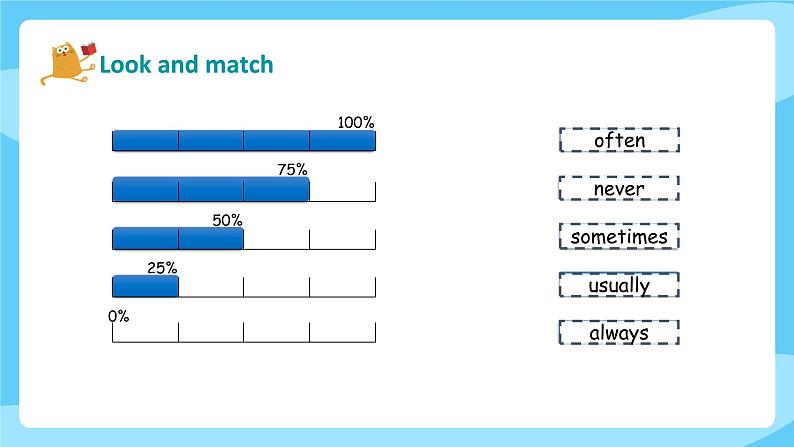 Look and match

100%

75%

50%

25%

0%

often

never

sometimes

usually

always